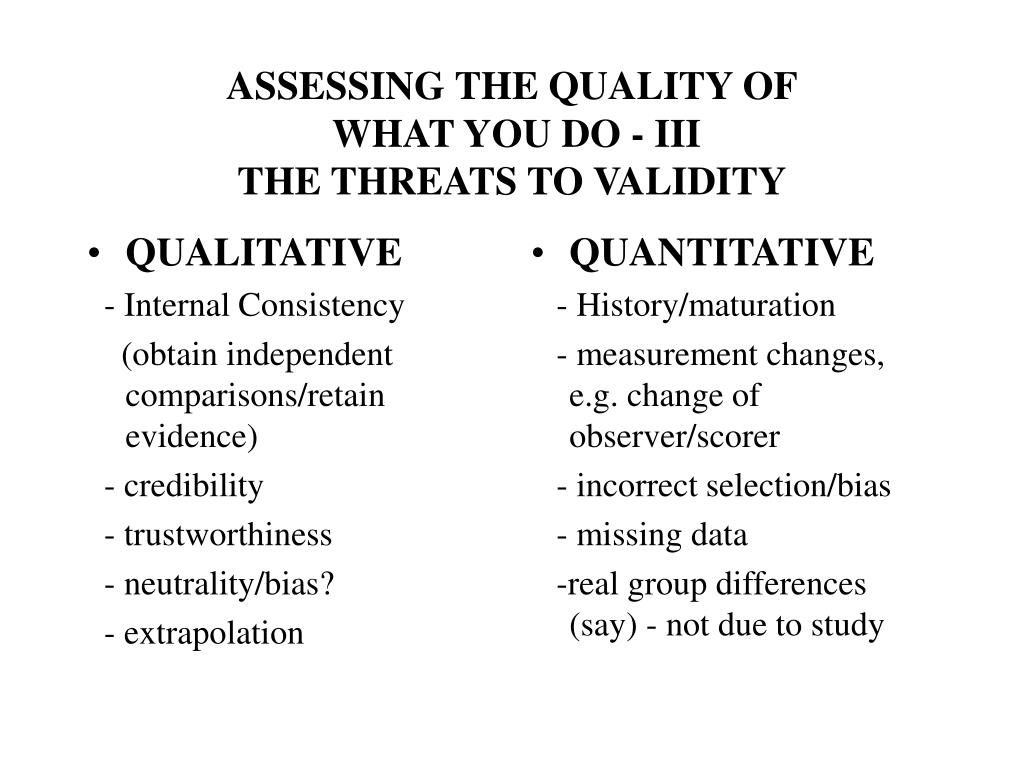 ASSESSING THE QUALITY OF WHAT YOU DO - III
THE THREATS TO VALIDITY

• QUALITATIVE

- Internal Consistency

(obtain independent comparisons/retain evidence)

- credibility

- trustworthiness

- neutrality/bias?

- extrapolation

• QUANTITATIVE

- History/maturation

- measurement changes, e.g. change of observer/scorer

- incorrect selection/bias

- missing data

-real group differences (say) - not due to study